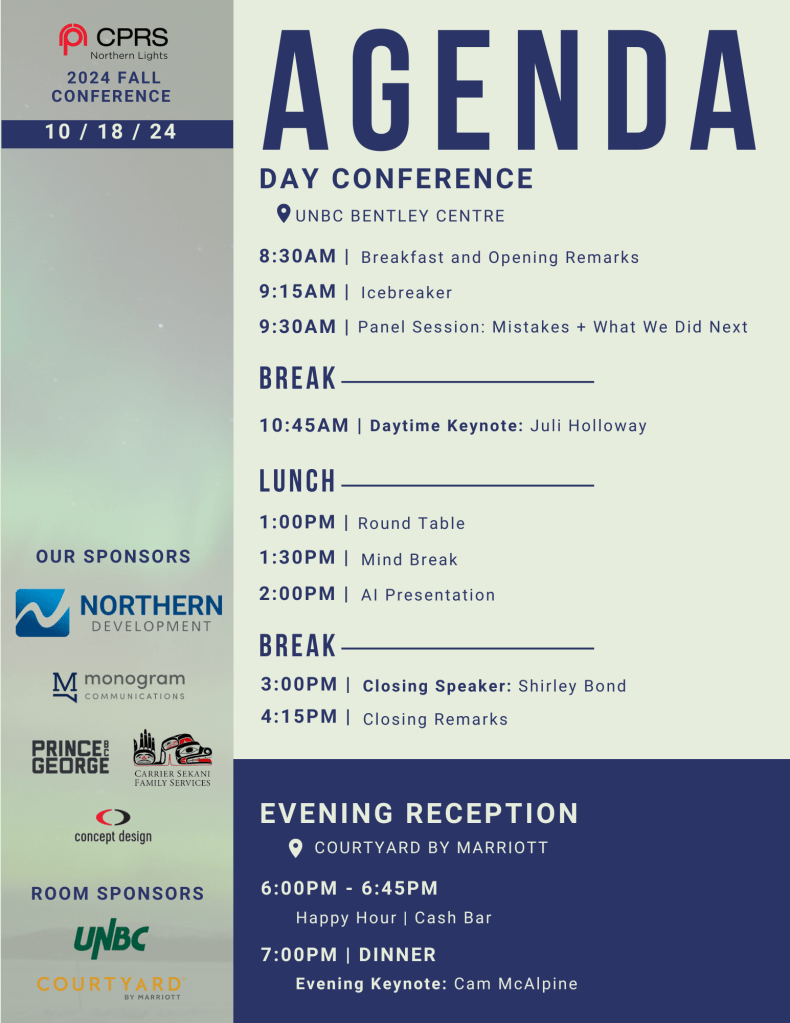 CPRS
Northern Lights
2024 FALL CONFERENCE
10 / 18 / 24

OUR SPONSORS

NORTHERN DEVELOPMENT

monogram COMMUNICATIONS

PRINCE GEORGE BC

CARRIER SEKANI FAMILY SERVICES

concept design

ROOM SPONSORS

UNBC

COURTYARD BY MARRIOTT

AGENDA

DAY CONFERENCE

UNBC BENTLEY CENTRE

8:30AM | Breakfast and Opening Remarks

9:15AM | Icebreaker

9:30AM | Panel Session: Mistakes + What We Did Next

BREAK

10:45AM | Daytime Keynote: Juli Holloway

LUNCH

1:00PM | Round Table

1:30PM | Mind Break

2:00PM | AI Presentation

BREAK

3:00PM | Closing Speaker: Shirley Bond

4:15PM | Closing Remarks

EVENING RECEPTION

COURTYARD BY MARRIOTT

6:00PM - 6:45PM
Happy Hour | Cash Bar

7:00PM | DINNER
Evening Keynote: Cam McAlpine